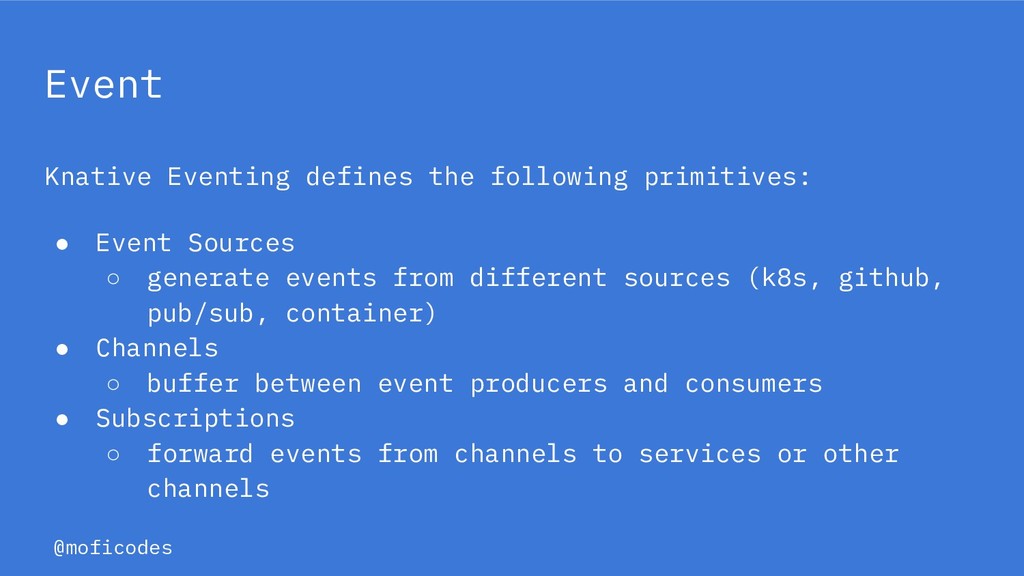 Event

Knative Eventing defines the following primitives:

● Event Sources
  ○ generate events from different sources (k8s, github, pub/sub, container)
● Channels
  ○ buffer between event producers and consumers
● Subscriptions
  ○ forward events from channels to services or other channels

@moficodes